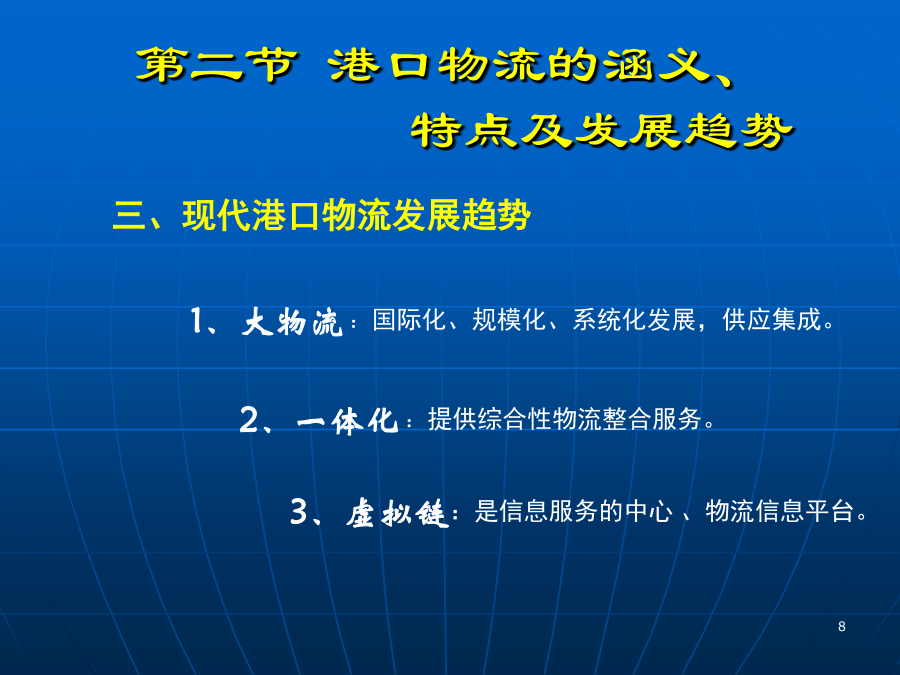 第二节 港口物流的涵义、特点及发展趋势

三、现代港口物流发展趋势

1、大物流：国际化、规模化、系统化发展，供应集成。

2、一体化：提供综合性物流整合服务。

3、虚拟链：是信息服务的中心 、物流信息平台。

8